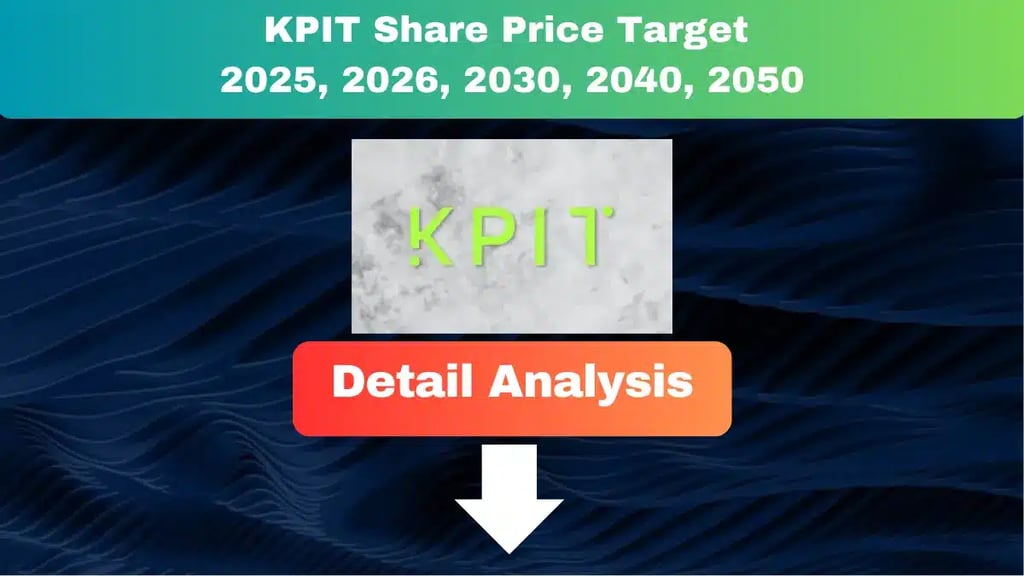 KPIT Share Price Target 2025, 2026, 2030, 2040, 2050

KPIT

Detail Analysis